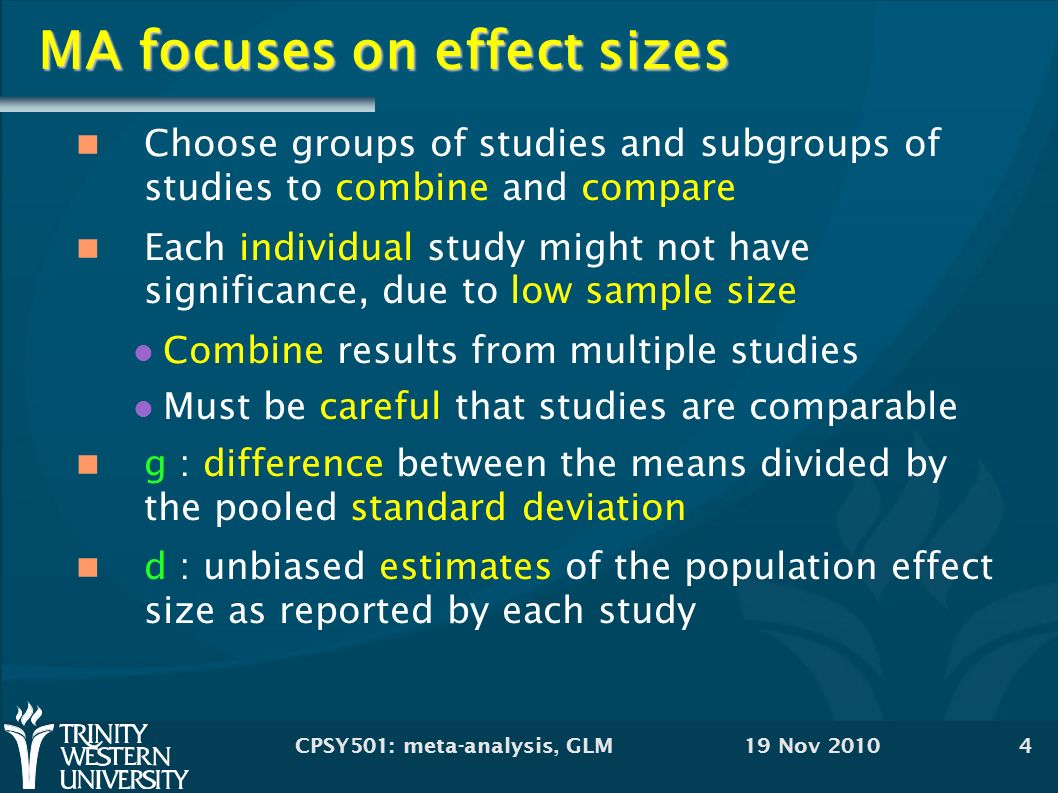 MA focuses on effect sizes

Choose groups of studies and subgroups of studies to combine and compare

Each individual study might not have significance, due to low sample size

Combine results from multiple studies

Must be careful that studies are comparable

g : difference between the means divided by the pooled standard deviation

d : unbiased estimates of the population effect size as reported by each study

TRINITY WESTERN UNIVERSITY

CPSY501: meta-analysis, GLM

19 Nov 2010

4